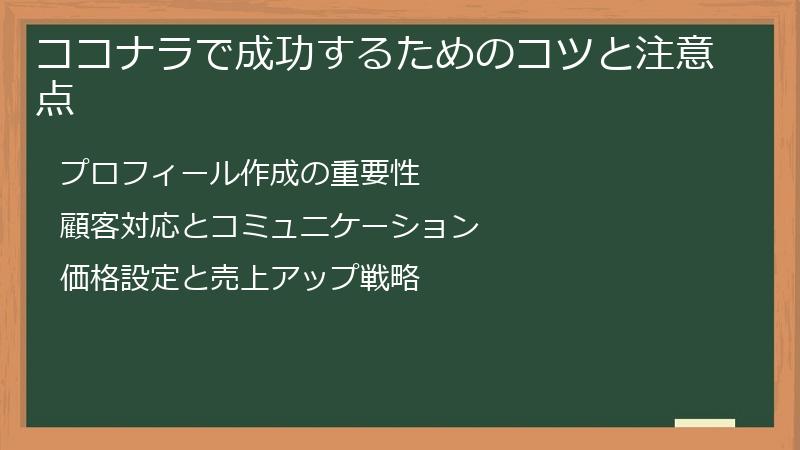 ココナラで成功するためのコツと注意点

プロフィール作成の重要性

顧客対応とコミュニケーション

価格設定と売上アップ戦略